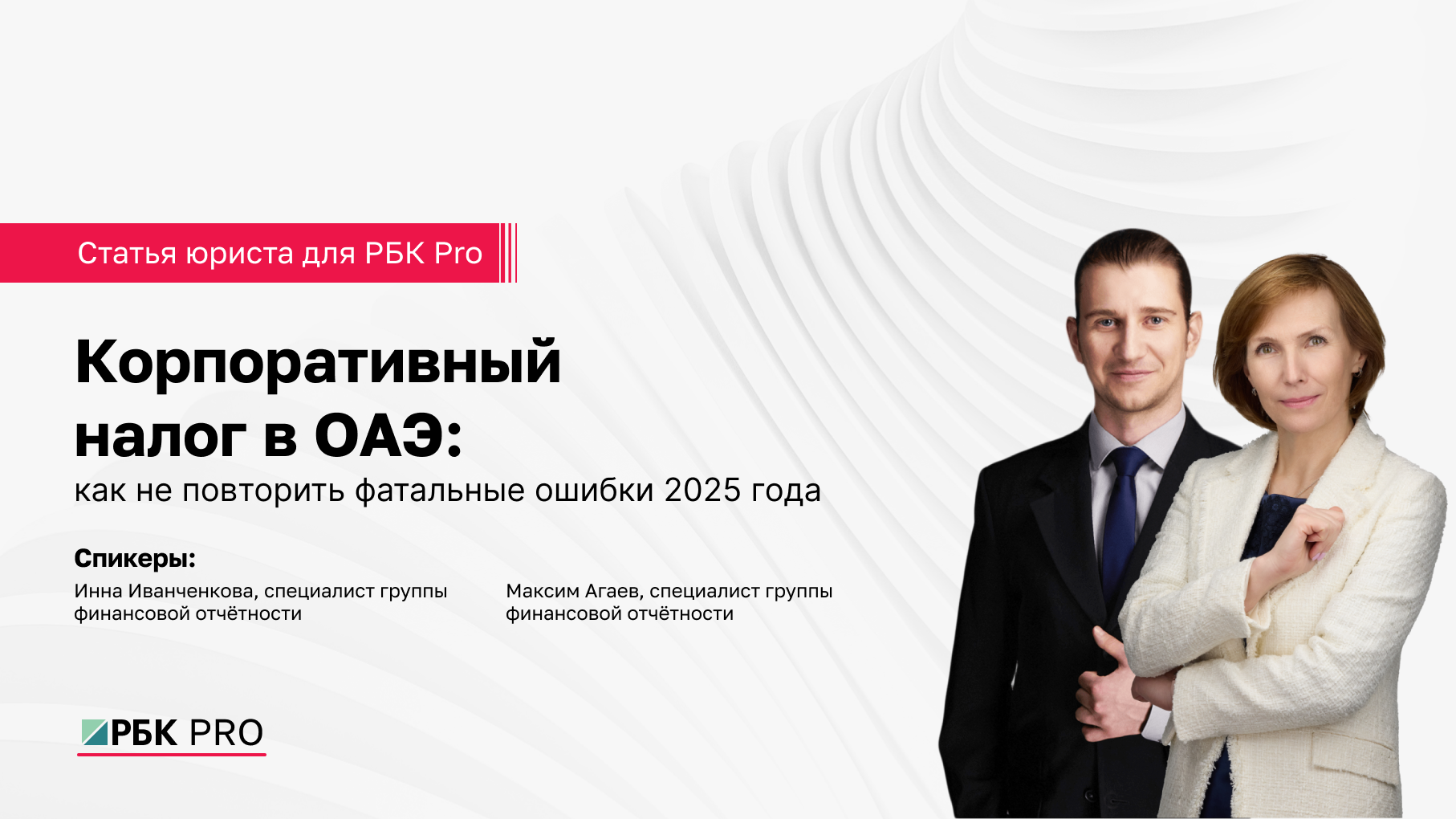 Статья юриста для РБК Pro

Корпоративный налог в ОАЭ:

как не повторить фатальные ошибки 2025 года

Спикеры:

Инна Иванченкова, специалист группы финансовой отчётности

Максим Агаев, специалист группы финансовой отчётности

РБК PRO